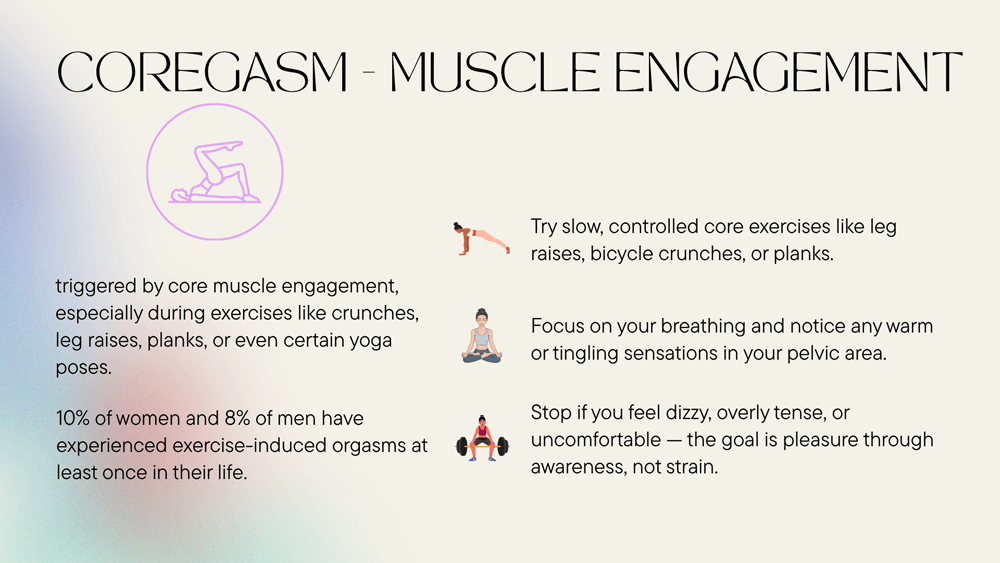 COREGASM - MUSCLE ENGAGEMENT

triggered by core muscle engagement, especially during exercises like crunches, leg raises, planks, or even certain yoga poses.

10% of women and 8% of men have experienced exercise-induced orgasms at least once in their life.

Try slow, controlled core exercises like leg raises, bicycle crunches, or planks.

Focus on your breathing and notice any warm or tingling sensations in your pelvic area.

Stop if you feel dizzy, overly tense, or uncomfortable — the goal is pleasure through awareness, not strain.